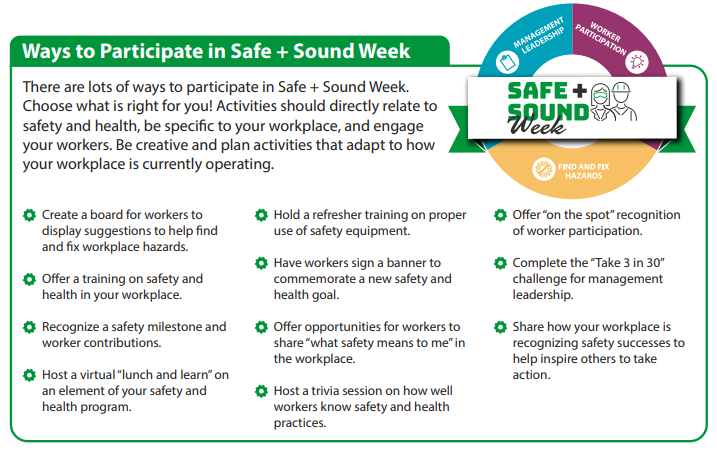 Ways to Participate in Safe + Sound Week

MANAGEMENT LEADERSHIP

WORKER PARTICIPATION

SAFE + SOUND Week

FIND AND FIX HAZARDS

There are lots of ways to participate in Safe + Sound Week. Choose what is right for you! Activities should directly relate to safety and health, be specific to your workplace, and engage your workers. Be creative and plan activities that adapt to how your workplace is currently operating.

Create a board for workers to display suggestions to help find and fix workplace hazards.

Offer a training on safety and health in your workplace.

Recognize a safety milestone and worker contributions.

Host a virtual "lunch and learn" on an element of your safety and health program.

Hold a refresher training on proper use of safety equipment.

Have workers sign a banner to commemorate a new safety and health goal.

Offer opportunities for workers to share "what safety means to me" in the workplace.

Host a trivia session on how well workers know safety and health practices.

Offer "on the spot" recognition of worker participation.

Complete the "Take 3 in 30" challenge for management leadership.

Share how your workplace is recognizing safety successes to help inspire others to take action.